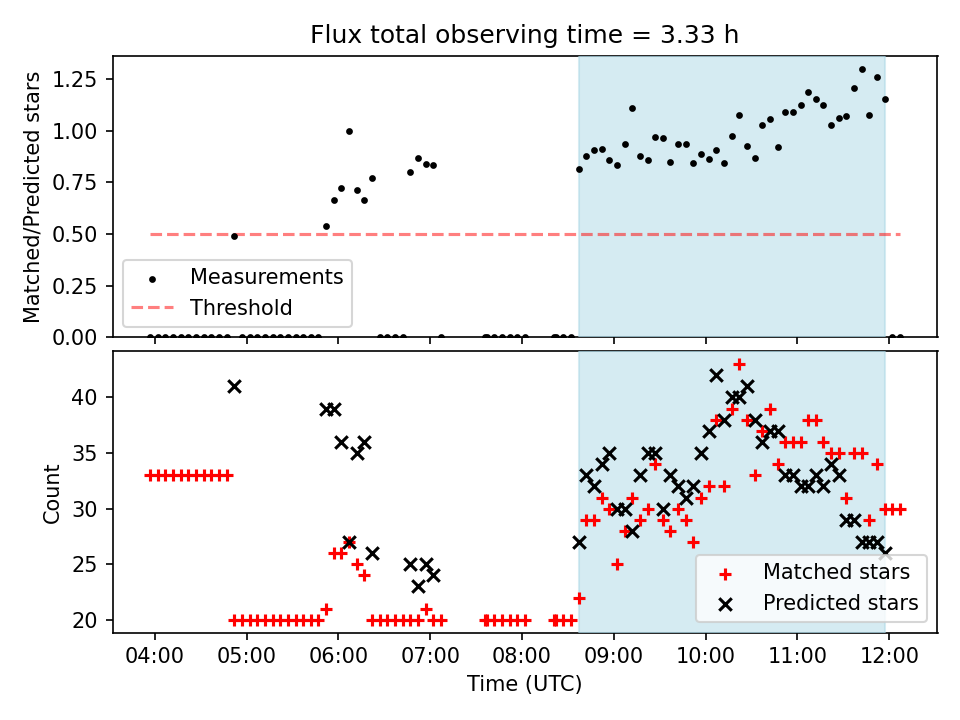 Flux total observing time = 3.33 h

Matched/Predicted stars

1.25
1.00
0.75
0.50
0.25
0.00

Measurements
Threshold

Count

40
35
30
25
20

Matched stars
Predicted stars

04:00
05:00
06:00
07:00
08:00
09:00
10:00
11:00
12:00

Time (UTC)